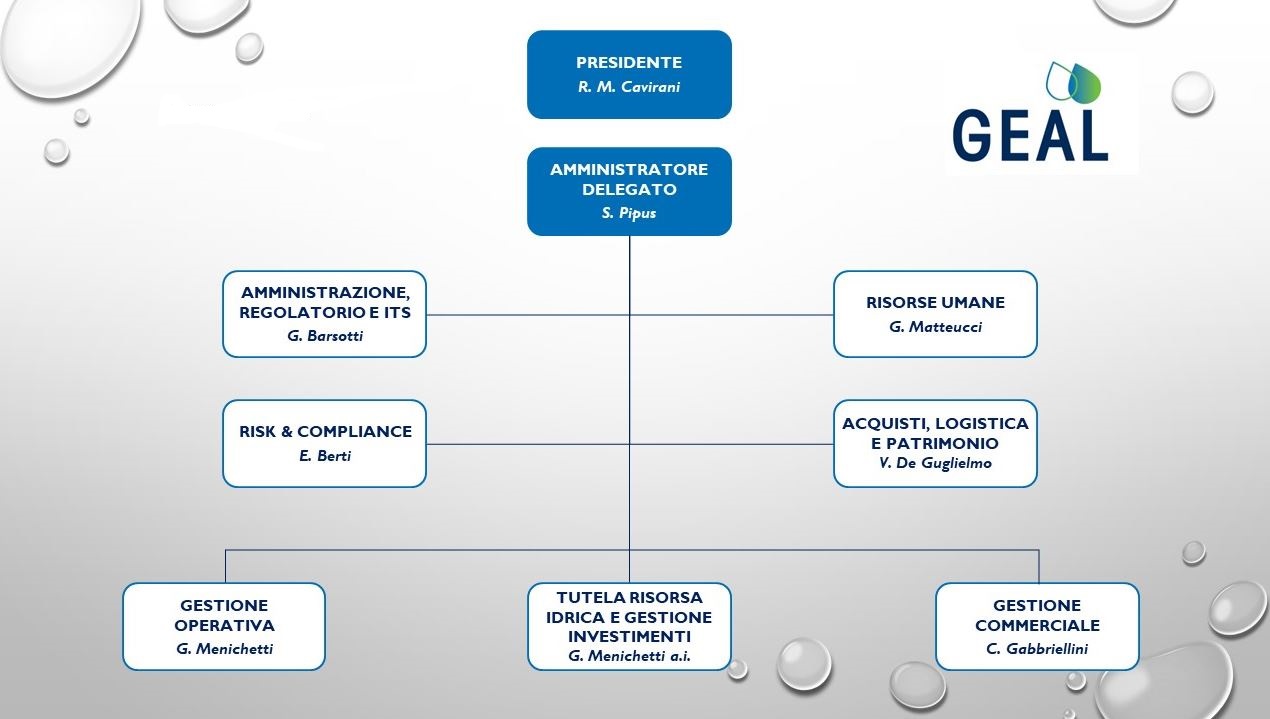 PRESIDENTE
R. M. Cavirani

GEAL

AMMINISTRATORE DELEGATO
S. Pipus

AMMINISTRAZIONE, REGOLATORIO E ITS
G. Barsotti

RISORSE UMANE
G. Matteucci

RISK & COMPLIANCE
E. Berti

ACQUISTI, LOGISTICA E PATRIMONIO
V. De Guglielmo

GESTIONE OPERATIVA
G. Menichetti

TUTELA RISORSA IDRICA E GESTIONE INVESTIMENTI
G. Menichetti a.i.

GESTIONE COMMERCIALE
C. Gabbriellini